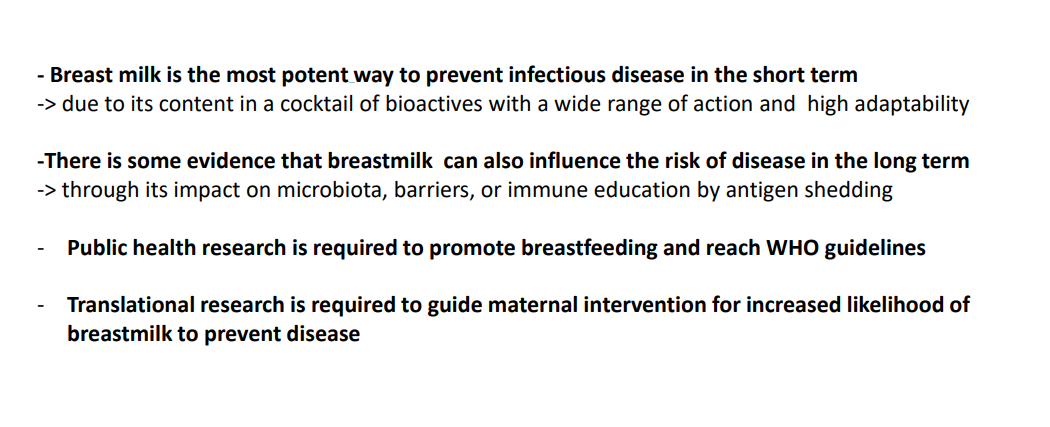 - Breast milk is the most potent way to prevent infectious disease in the short term
-> due to its content in a cocktail of bioactives with a wide range of action and high adaptability

-There is some evidence that breastmilk can also influence the risk of disease in the long term
-> through its impact on microbiota, barriers, or immune education by antigen shedding

- Public health research is required to promote breastfeeding and reach WHO guidelines

- Translational research is required to guide maternal intervention for increased likelihood of breastmilk to prevent disease